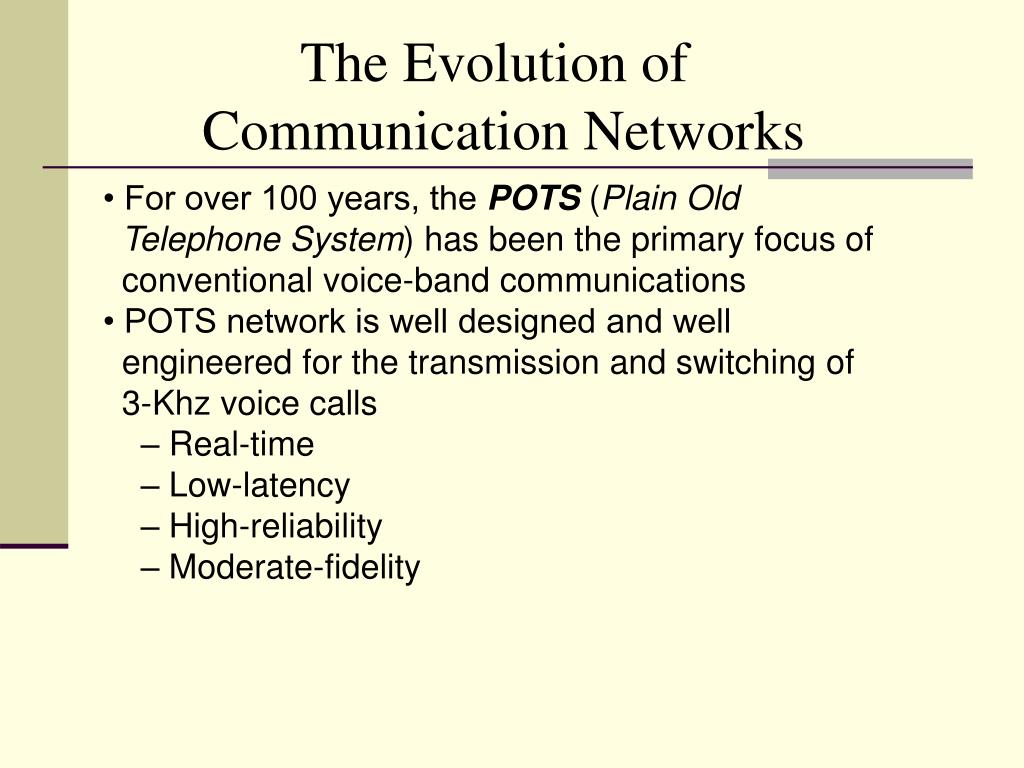 The Evolution of Communication Networks

• For over 100 years, the POTS (Plain Old Telephone System) has been the primary focus of conventional voice-band communications

• POTS network is well designed and well engineered for the transmission and switching of 3-Khz voice calls

– Real-time

– Low-latency

– High-reliability

– Moderate-fidelity